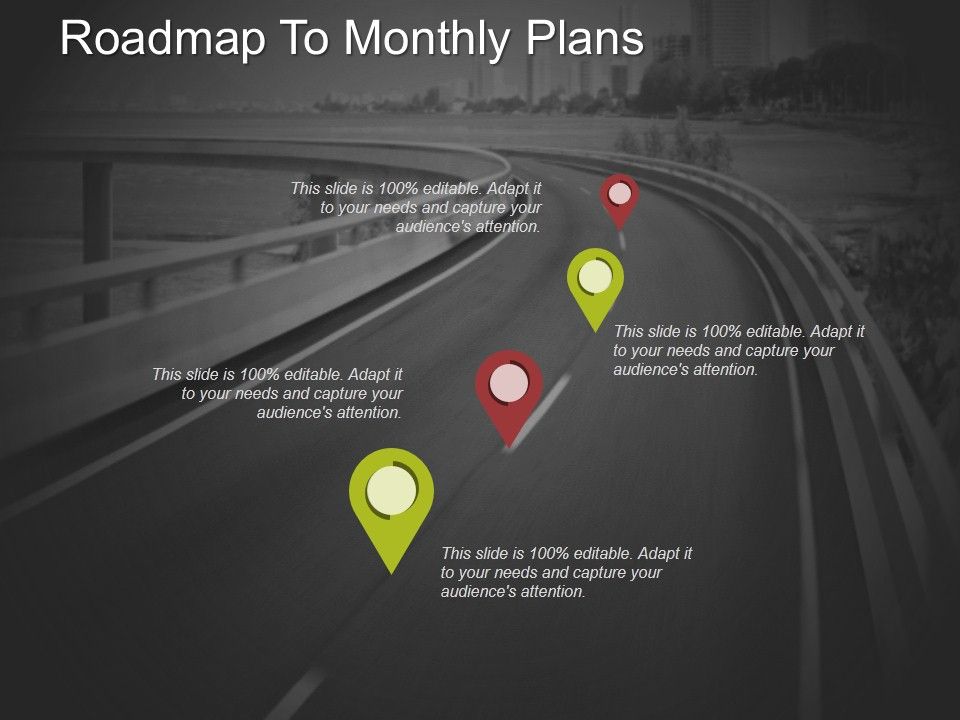 Roadmap To Monthly Plans

This slide is 100% editable. Adapt it to your needs and capture your audience's attention.

This slide is 100% editable. Adapt it to your needs and capture your audience's attention.

This slide is 100% editable. Adapt it to your needs and capture your audience's attention.

This slide is 100% editable. Adapt it to your needs and capture your audience's attention.